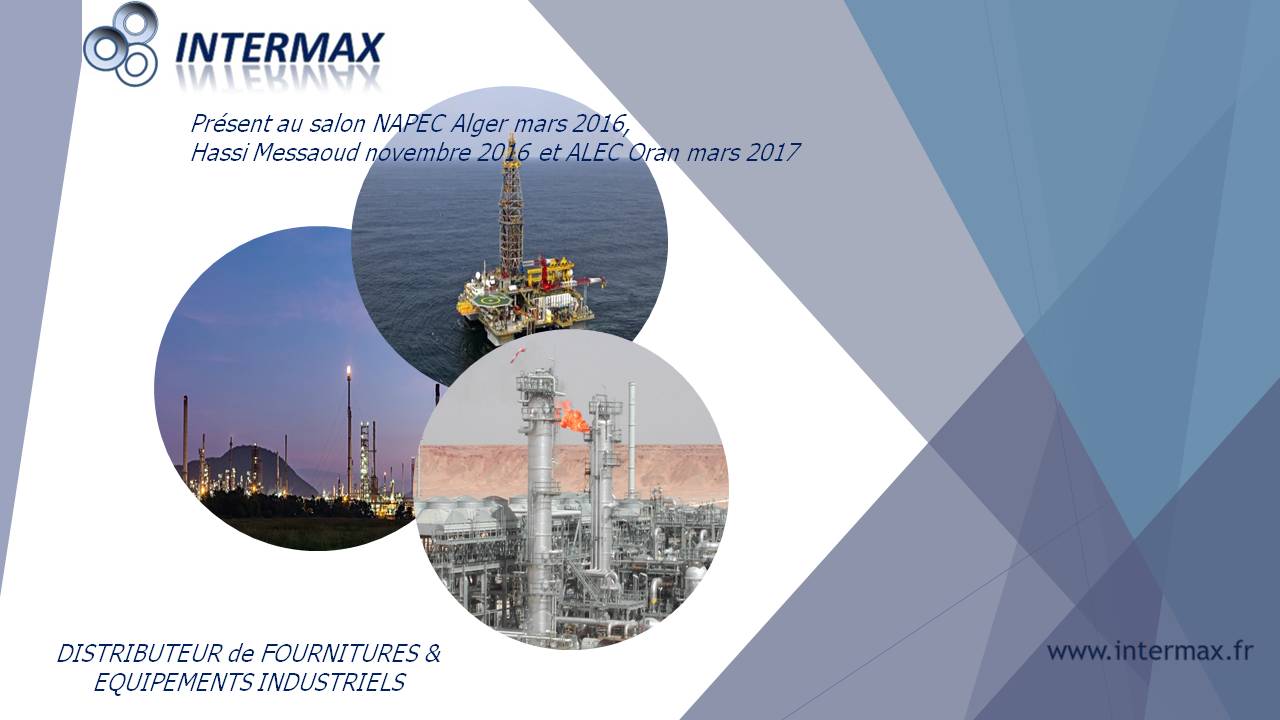 INTERMAX

Présent au salon NAPEC Alger mars 2016, Hassi Messaoud novembre 2016 et ALEC Oran mars 2017

DISTRIBUTEUR de FOURNITURES & EQUIPEMENTS INDUSTRIELS

www.intermax.fr